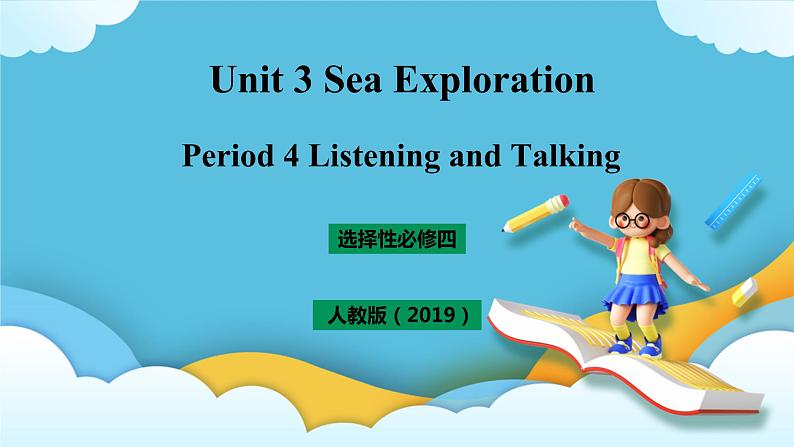 Unit 3 Sea Exploration

Period 4 Listening and Talking

选择性必修四

人教版（2019）